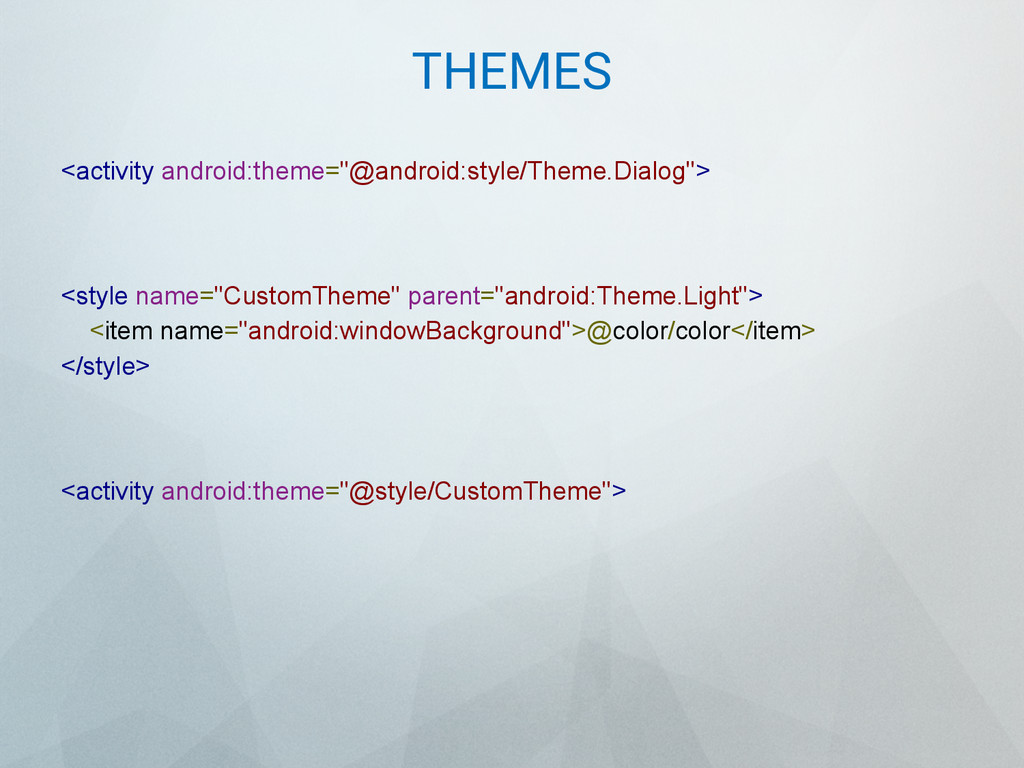 THEMES

<activity android:theme="@android:style/Theme.Dialog">

<style name="CustomTheme" parent="android:Theme.Light">
<item name="android:windowBackground">@color/color</item>
</style>

<activity android:theme="@style/CustomTheme">